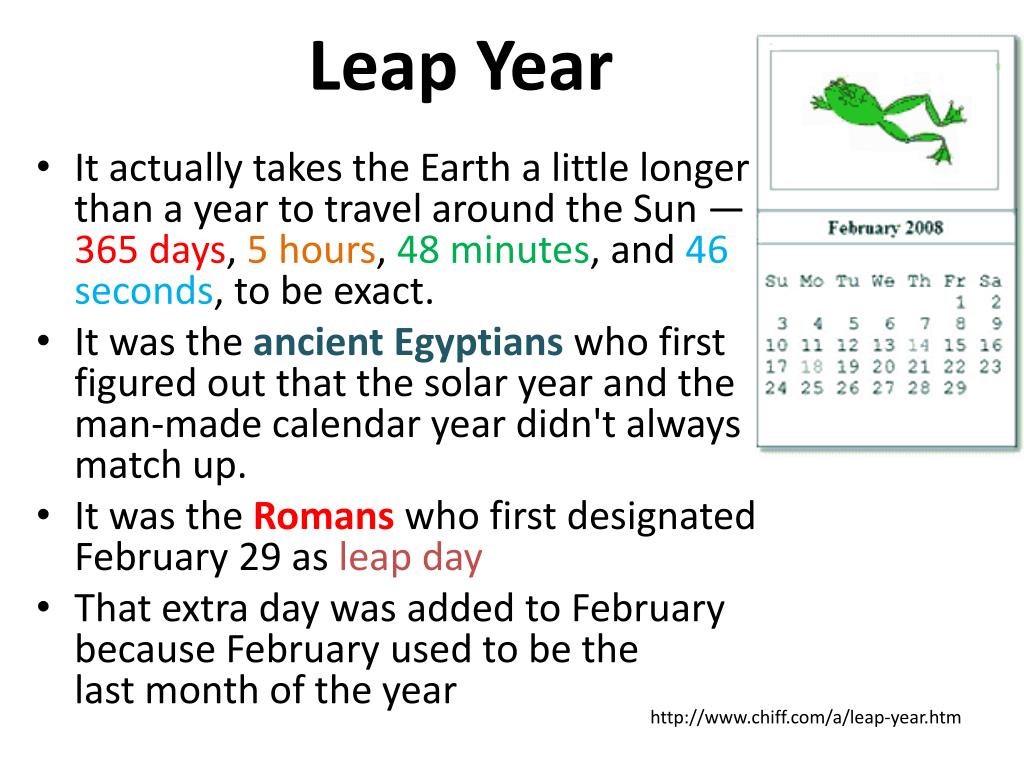 Leap Year

• It actually takes the Earth a little longer than a year to travel around the Sun — 365 days, 5 hours, 48 minutes, and 46 seconds, to be exact.
• It was the ancient Egyptians who first figured out that the solar year and the man-made calendar year didn't always match up.
• It was the Romans who first designated February 29 as leap day
• That extra day was added to February because February used to be the last month of the year

February 2008

| Su | Mo | Tu | We | Th | Fr | Sa |
|---|---|---|---|---|---|---|
| | | | | | 1 | 2 |
| 3 | 4 | 5 | 6 | 7 | 8 | 9 |
| 10 | 11 | 12 | 13 | 14 | 15 | 16 |
| 17 | 18 | 19 | 20 | 21 | 22 | 23 |
| 24 | 25 | 26 | 27 | 28 | 29 | |

http://www.chiff.com/a/leap-year.htm